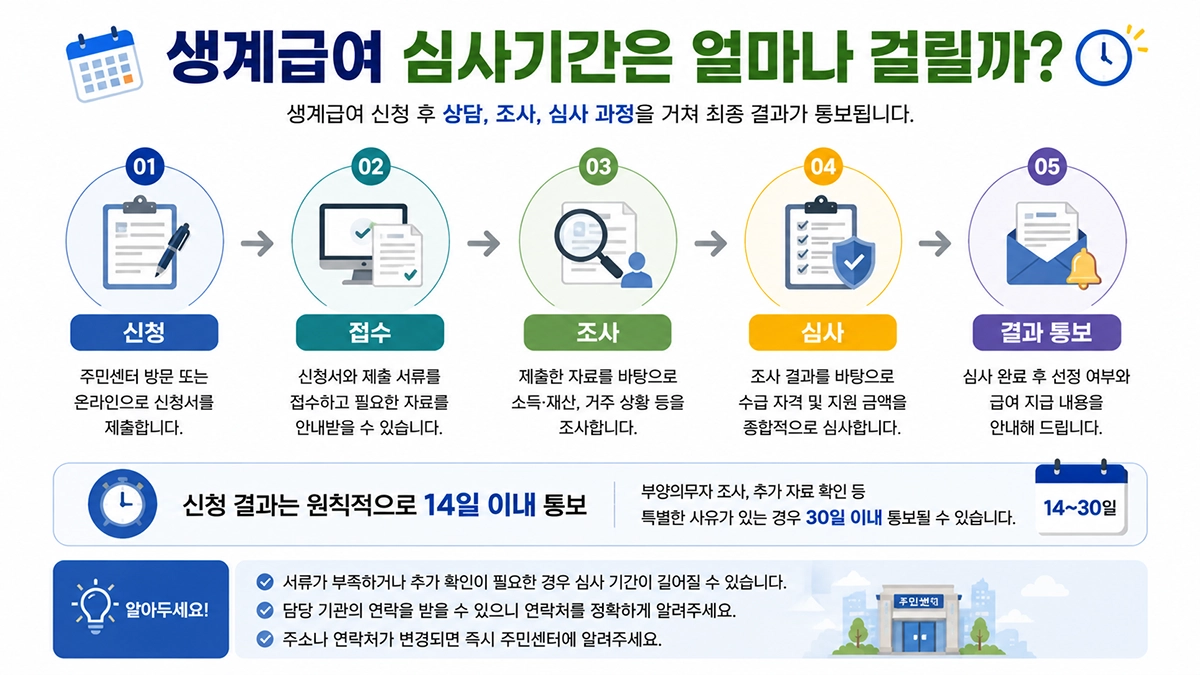 생계급여 심사기간은 얼마나 걸릴까?

생계급여 신청 후 상담, 조사, 심사 과정을 거쳐 최종 결과가 통보됩니다.

01
신청
주민센터 방문 또는 온라인으로 신청서를 제출합니다.

02
접수
신청서와 제출 서류를 접수하고 필요한 자료를 안내받을 수 있습니다.

03
조사
제출한 자료를 바탕으로 소득·재산, 거주 상황 등을 조사합니다.

04
심사
조사 결과를 바탕으로 수급 자격 및 지원 금액을 종합적으로 심사합니다.

05
결과 통보
심사 완료 후 선정 여부와 급여 지급 내용을 안내해 드립니다.

신청 결과는 원칙적으로 14일 이내 통보

부양의무자 조사, 추가 자료 확인 등 특별한 사유가 있는 경우 30일 이내 통보될 수 있습니다.

14~30일

알아두세요!

서류가 부족하거나 추가 확인이 필요한 경우 심사 기간이 길어질 수 있습니다.
담당 기관의 연락을 받을 수 있으니 연락처를 정확하게 알려주세요.
주소나 연락처가 변경되면 즉시 주민센터에 알려주세요.

주민센터